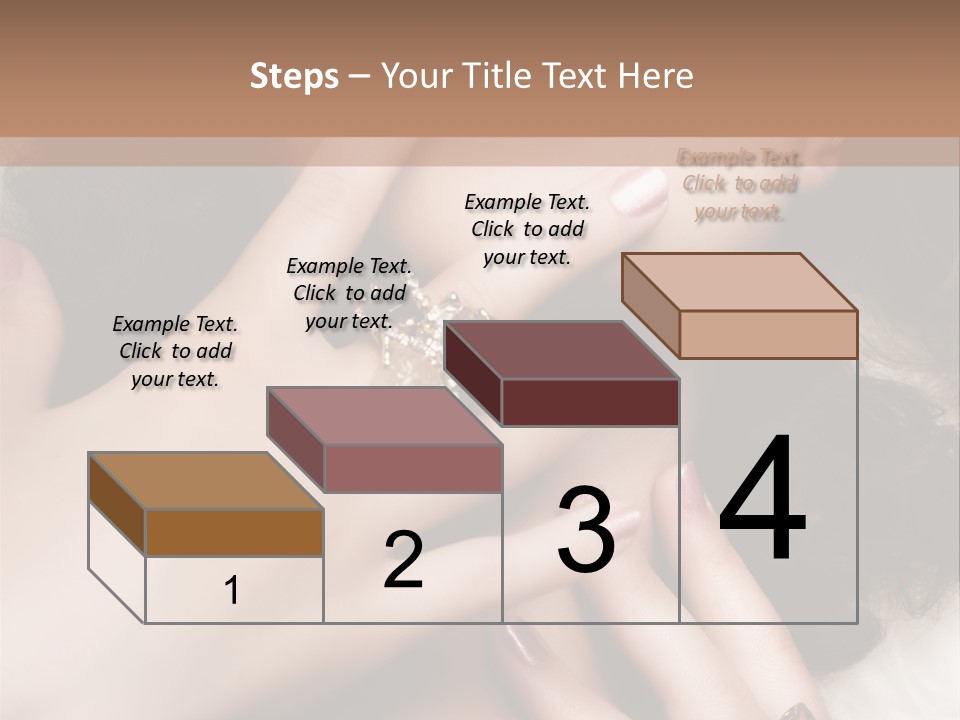 Steps – Your Title Text Here

Example Text. Click to add your text.

Example Text. Click to add your text.

Example Text. Click to add your text.

Example Text. Click to add your text.

1

2

3

4